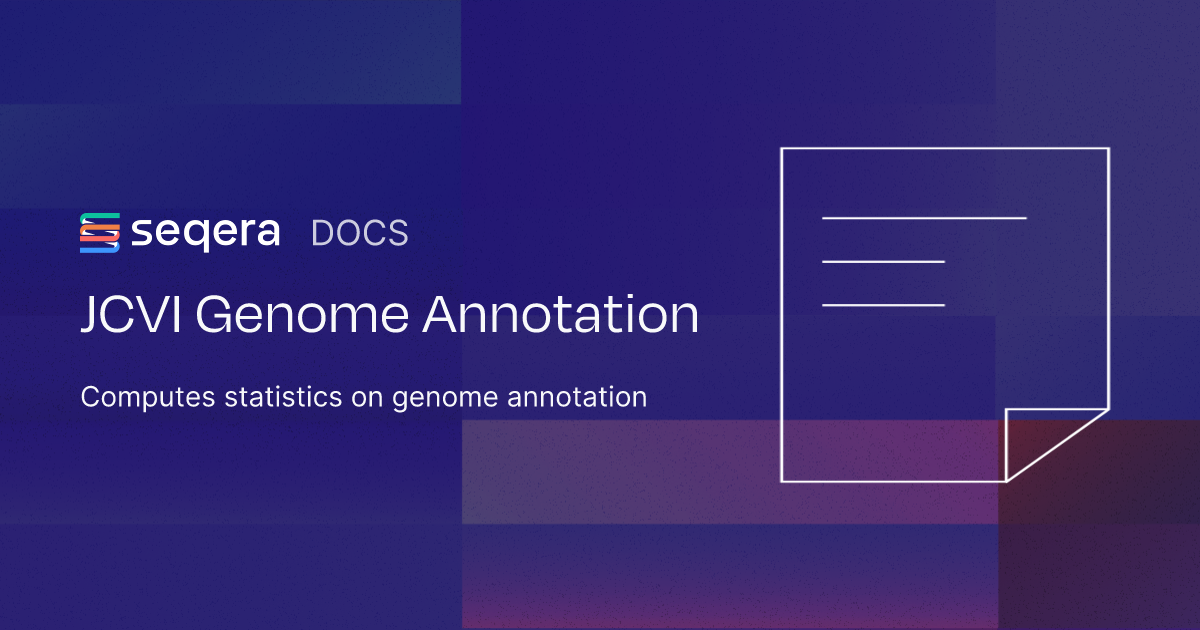 seqera DOCS

JCVI Genome Annotation

Computes statistics on genome annotation